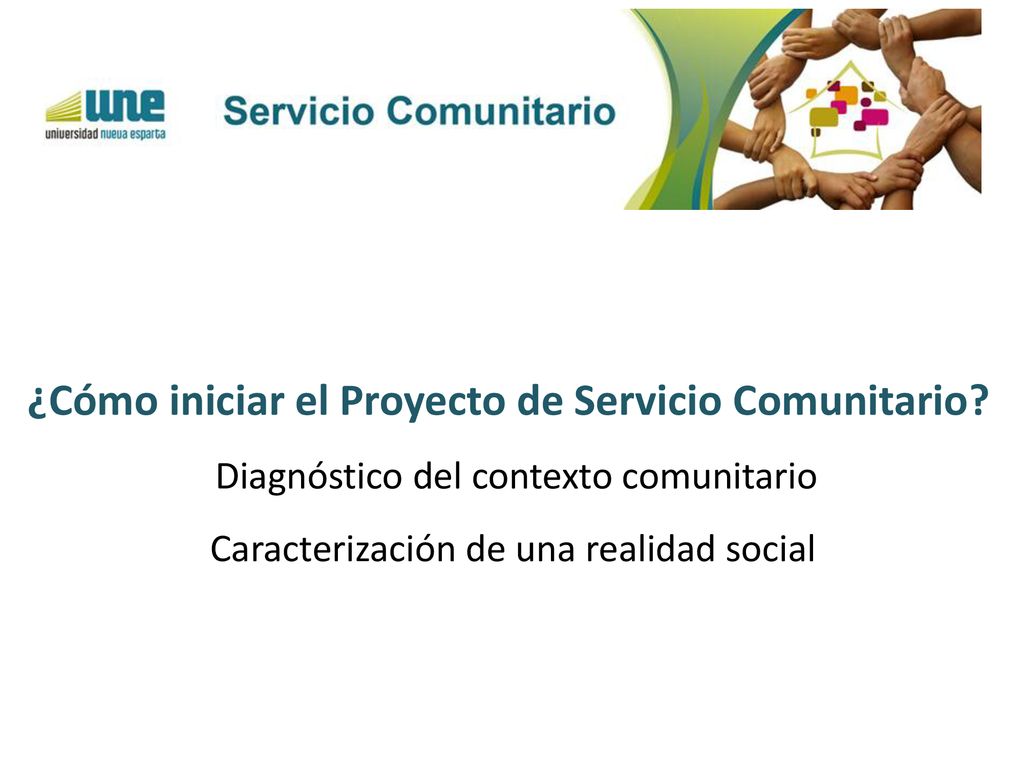 une
universidad nueva esparta

Servicio Comunitario

¿Cómo iniciar el Proyecto de Servicio Comunitario?

Diagnóstico del contexto comunitario

Caracterización de una realidad social